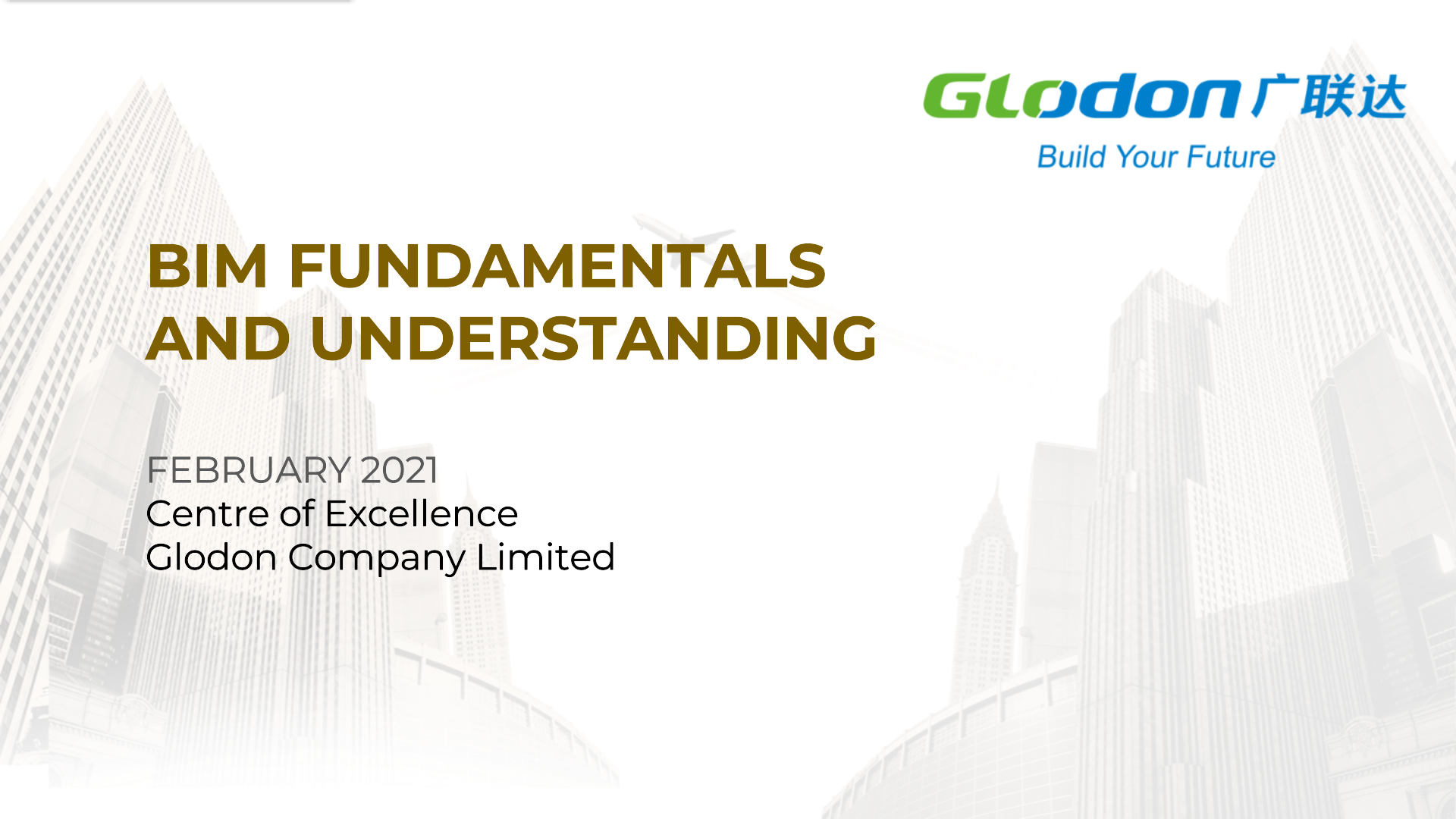 Glodon 广联达
Build Your Future

BIM FUNDAMENTALS AND UNDERSTANDING

FEBRUARY 2021
Centre of Excellence
Glodon Company Limited